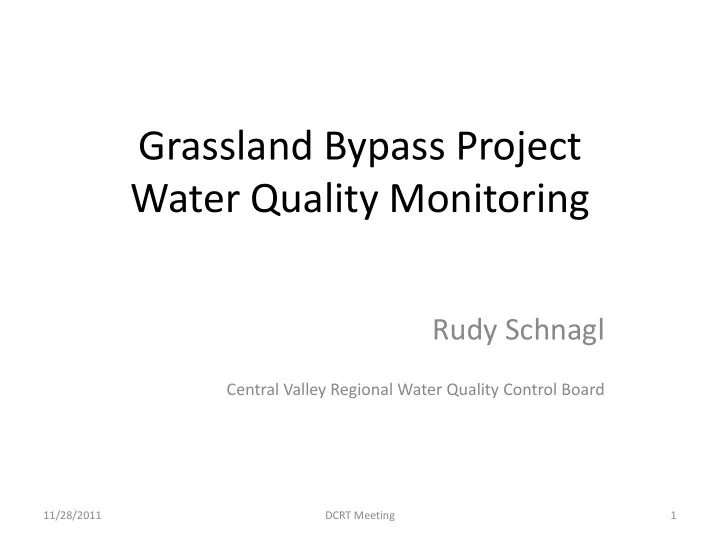 Grassland Bypass Project
Water Quality Monitoring

Rudy Schnagl

Central Valley Regional Water Quality Control Board

11/28/2011

DCRT Meeting

1